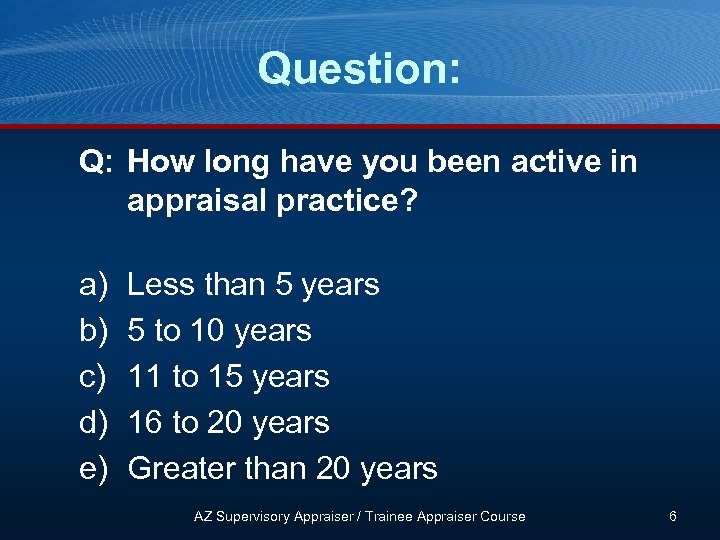 Question:

Q: How long have you been active in appraisal practice?

a) Less than 5 years
b) 5 to 10 years
c) 11 to 15 years
d) 16 to 20 years
e) Greater than 20 years

AZ Supervisory Appraiser / Trainee Appraiser Course

6